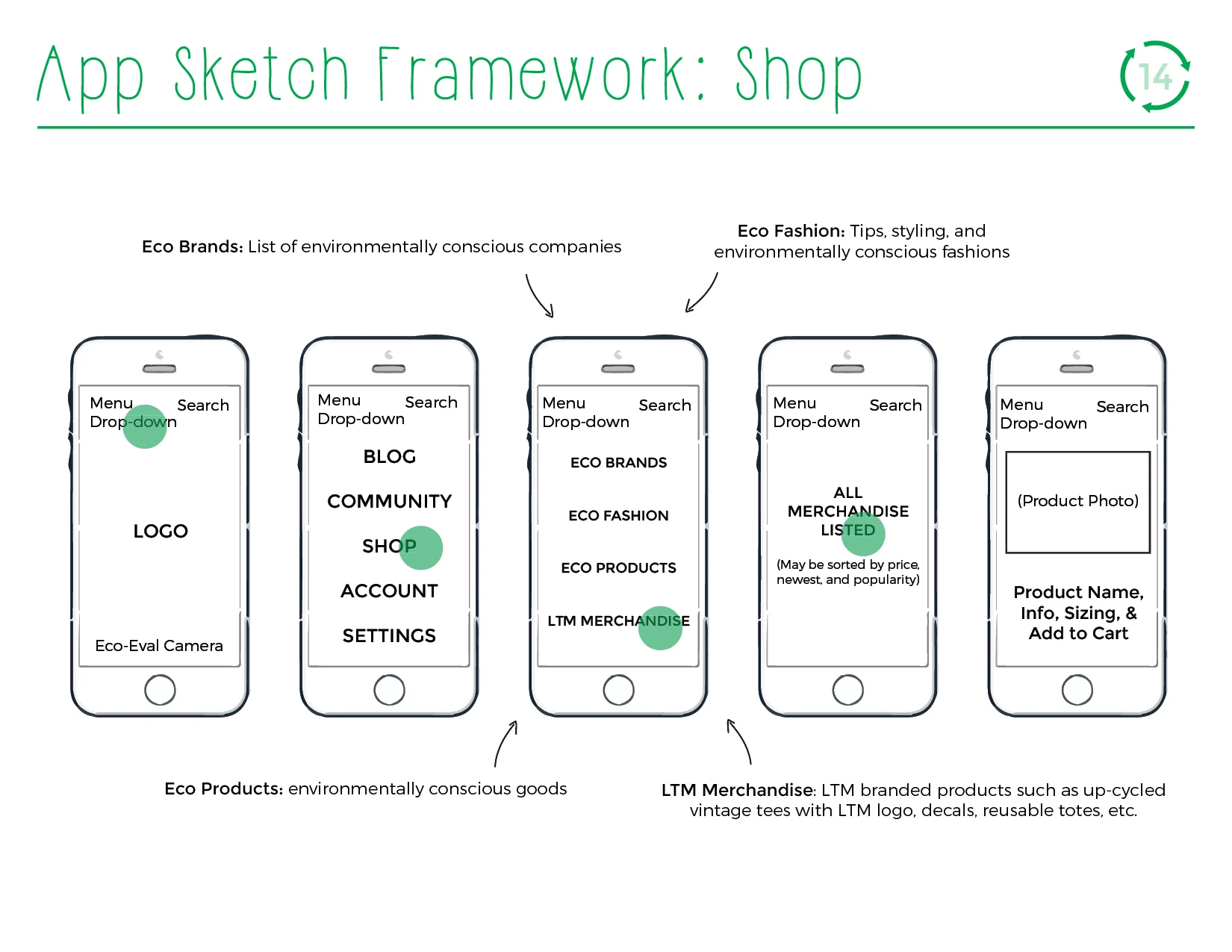 App Sketch Framework: Shop

14

Eco Brands: List of environmentally conscious companies

Eco Fashion: Tips, styling, and environmentally conscious fashions

Menu Drop-down
Search

LOGO

Eco-Eval Camera

Menu Drop-down
Search

BLOG

COMMUNITY

SHOP

ACCOUNT

SETTINGS

Menu Drop-down
Search

ECO BRANDS

ECO FASHION

ECO PRODUCTS

LTM MERCHANDISE

Menu Drop-down
Search

ALL MERCHANDISE LISTED

(May be sorted by price, newest, and popularity)

Menu Drop-down
Search

(Product Photo)

Product Name, Info, Sizing, & Add to Cart

Eco Products: environmentally conscious goods

LTM Merchandise: LTM branded products such as up-cycled vintage tees with LTM logo, decals, reusable totes, etc.